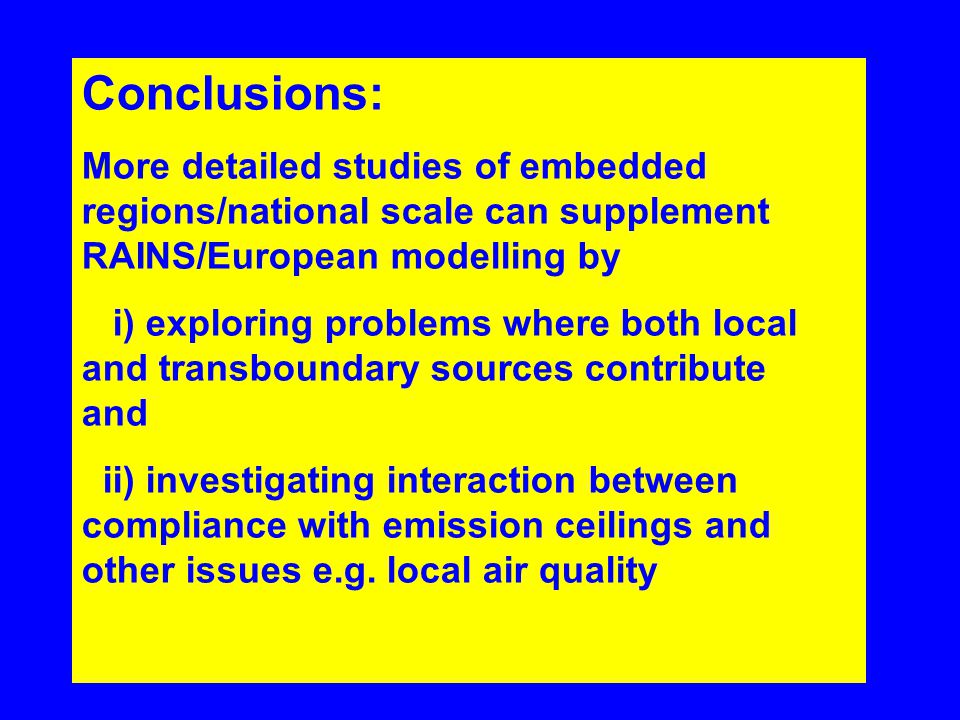 Conclusions:

More detailed studies of embedded regions/national scale can supplement RAINS/European modelling by

i) exploring problems where both local and transboundary sources contribute and

ii) investigating interaction between compliance with emission ceilings and other issues e.g. local air quality